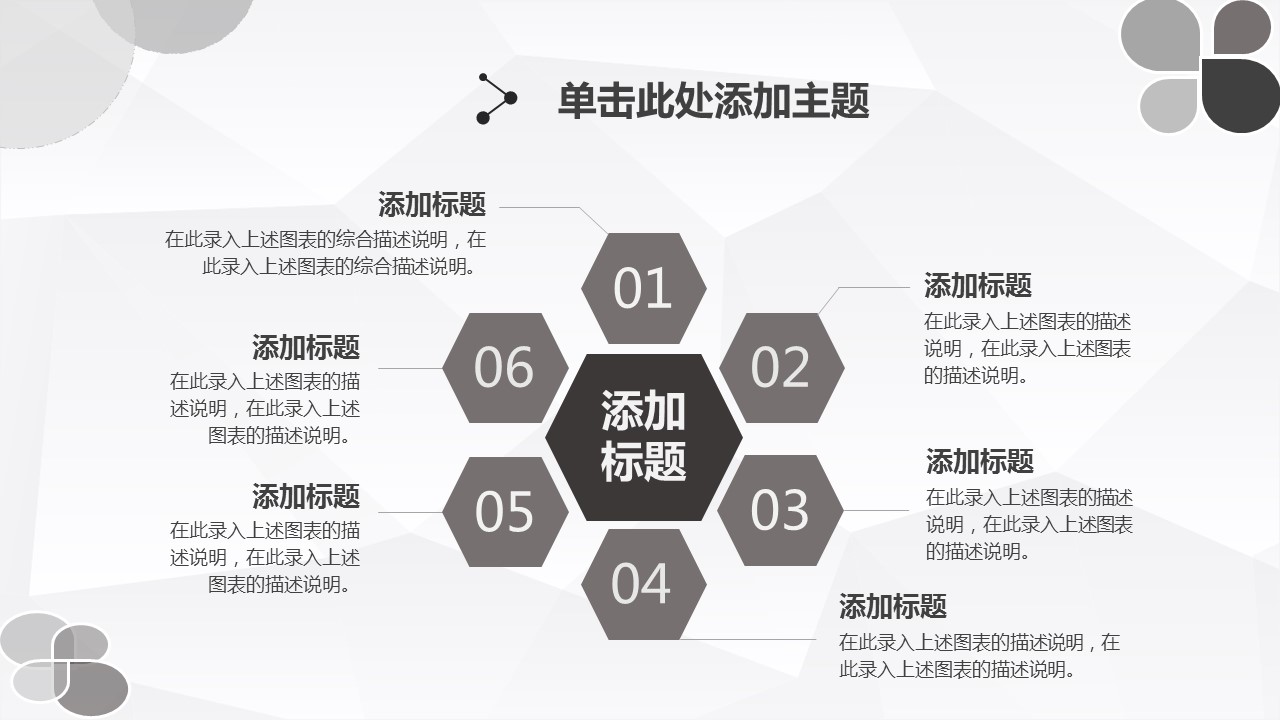 单击此处添加主题

添加标题
在此录入上述图表的综合描述说明，在此录入上述图表的综合描述说明。

添加标题
在此录入上述图表的描述说明，在此录入上述图表的描述说明。

添加标题
在此录入上述图表的描述说明，在此录入上述图表的描述说明。

01

06

02

添加标题

05

03

04

添加标题
在此录入上述图表的描述说明，在此录入上述图表的描述说明。

添加标题
在此录入上述图表的描述说明，在此录入上述图表的描述说明。

添加标题
在此录入上述图表的描述说明，在此录入上述图表的描述说明。